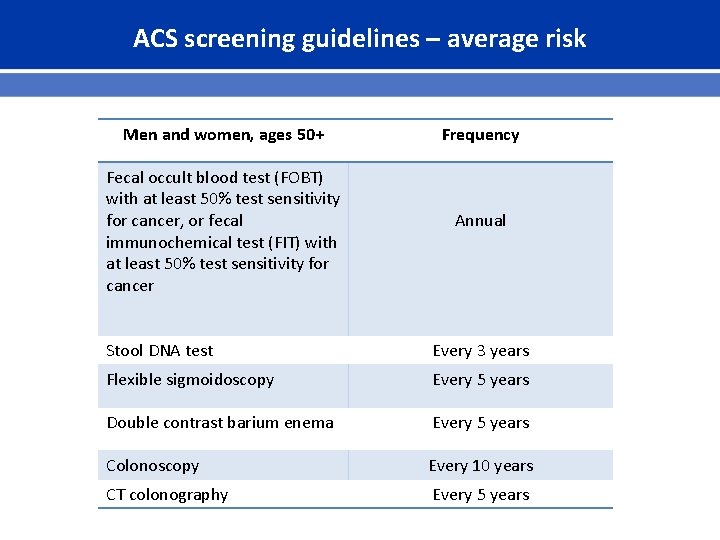 ACS screening guidelines – average risk

| Men and women, ages 50+ | Frequency |
|---|---|
| Fecal occult blood test (FOBT) with at least 50% test sensitivity for cancer, or fecal immunochemical test (FIT) with at least 50% test sensitivity for cancer | Annual |
| Stool DNA test | Every 3 years |
| Flexible sigmoidoscopy | Every 5 years |
| Double contrast barium enema | Every 5 years |
| Colonoscopy | Every 10 years |
| CT colonography | Every 5 years |